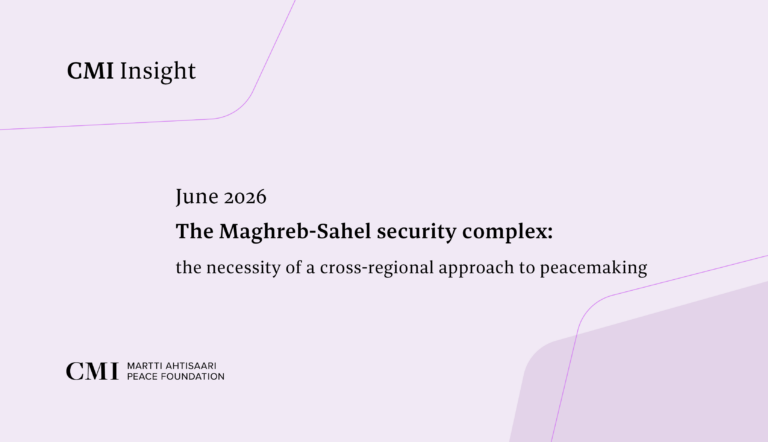 CMI Insight

June 2026

The Maghreb-Sahel security complex:

the necessity of a cross-regional approach to peacemaking

CMI MARTTI AHTISAARI PEACE FOUNDATION